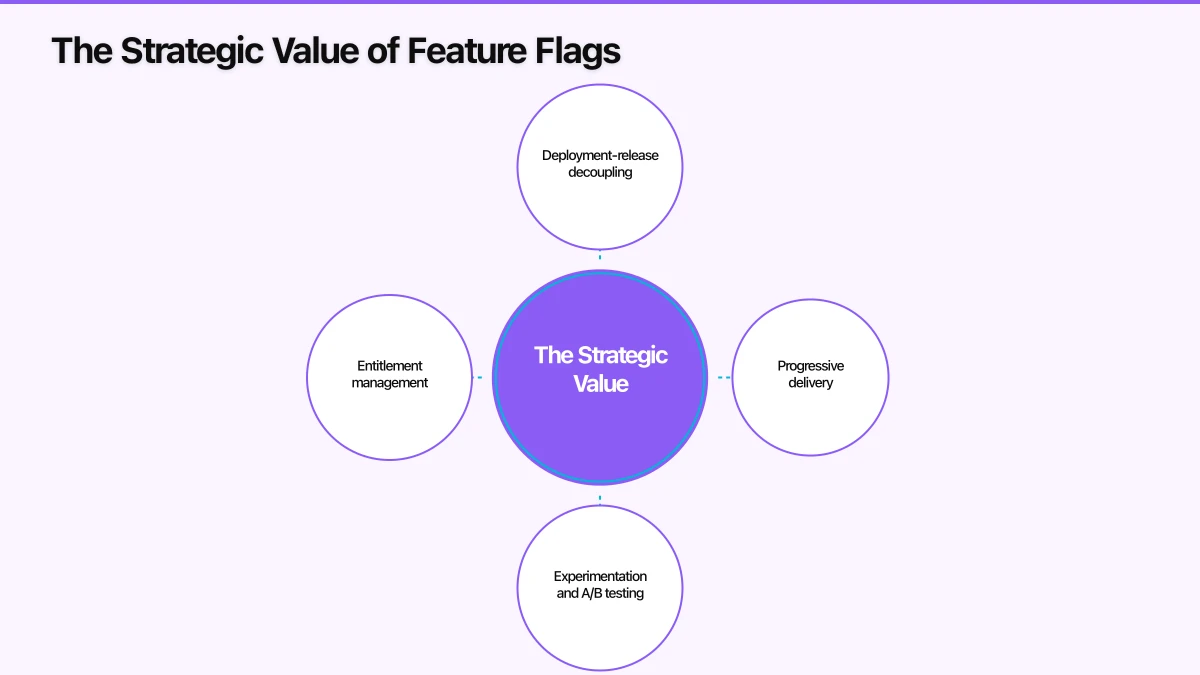 The Strategic Value of Feature Flags

Deployment-release decoupling

Entitlement management

The Strategic Value

Progressive delivery

Experimentation and A/B testing